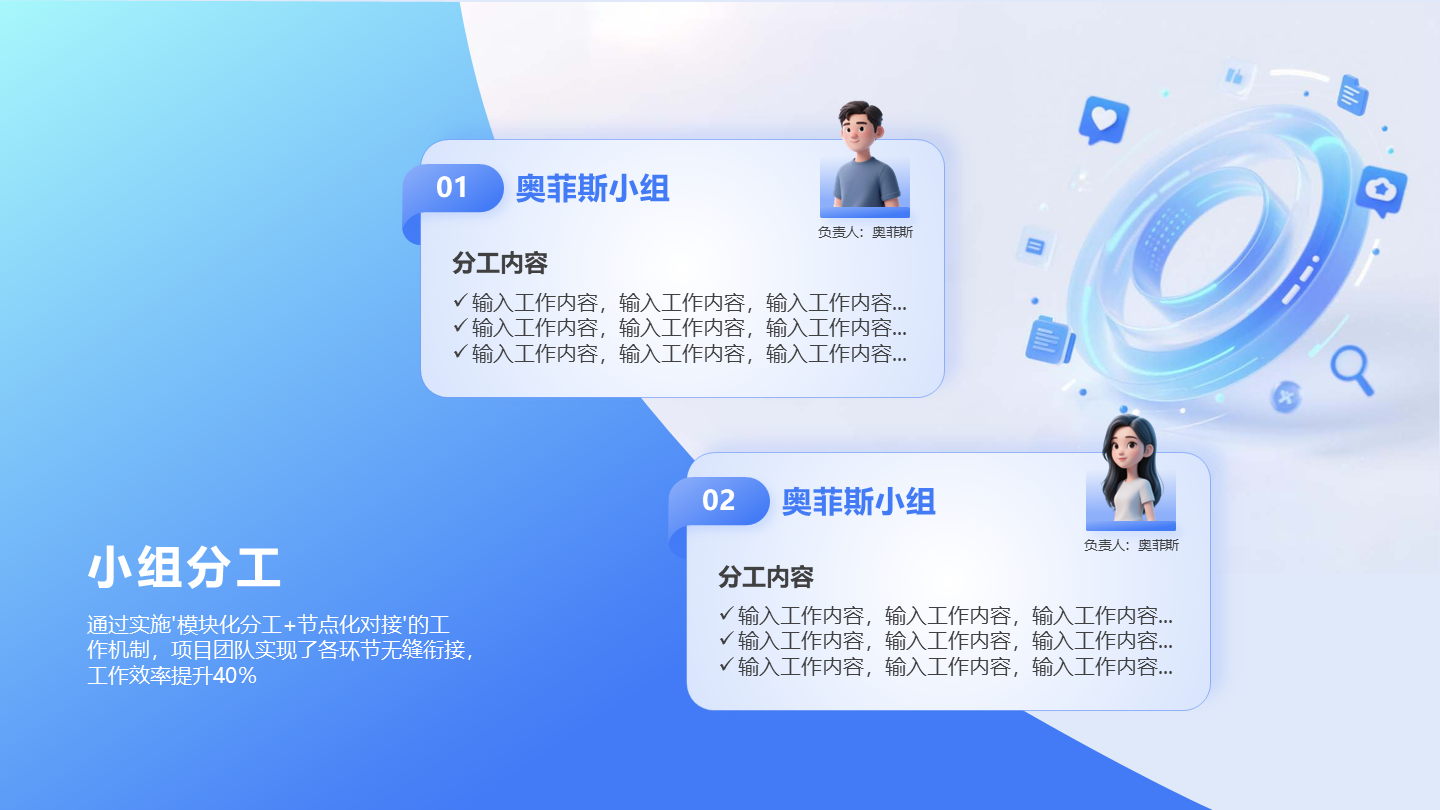 01 奥菲斯小组

负责人：奥菲斯

分工内容

✓ 输入工作内容，输入工作内容，输入工作内容...
✓ 输入工作内容，输入工作内容，输入工作内容...
✓ 输入工作内容，输入工作内容，输入工作内容...

02 奥菲斯小组

负责人：奥菲斯

分工内容

✓ 输入工作内容，输入工作内容，输入工作内容...
✓ 输入工作内容，输入工作内容，输入工作内容...
✓ 输入工作内容，输入工作内容，输入工作内容...

小组分工

通过实施'模块化分工+节点化对接'的工作机制，项目团队实现了各环节无缝衔接，工作效率提升40%